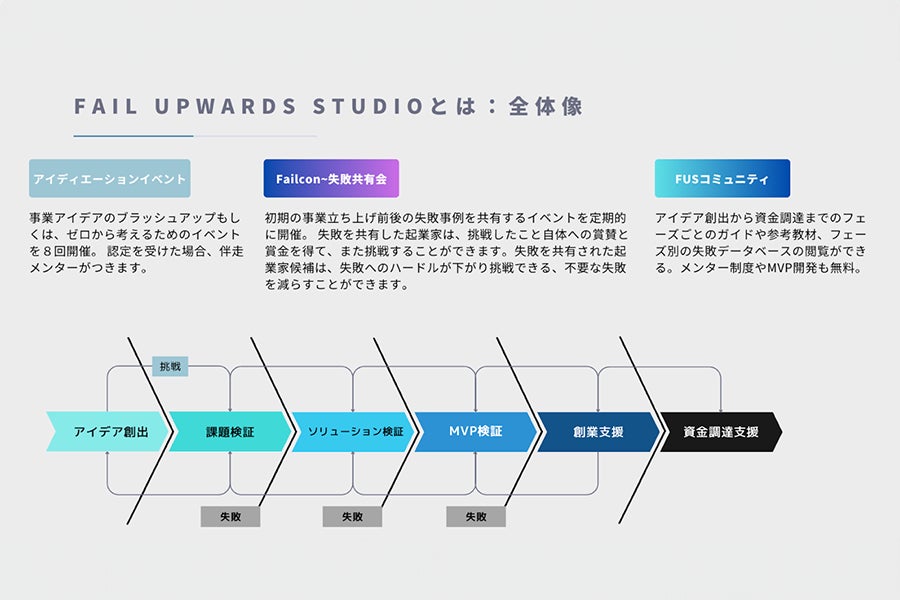 FAIL UPWARDS STUDIOとは：全体像

アイディエーションイベント

事業アイデアのブラッシュアップもしくは、ゼロから考えるためのイベントを８回開催。 認定を受けた場合、伴走メンターがつきます。

Failcon~失敗共有会

初期の事業立ち上げ前後の失敗事例を共有するイベントを定期的に開催。 失敗を共有した起業家は、挑戦したこと自体への賞賛と賞金を得て、また挑戦することができます。失敗を共有された起業家候補は、失敗へのハードルが下がり挑戦できる、不要な失敗を減らすことができます。

FUSコミュニティ

アイデア創出から資金調達までのフェーズごとのガイドや参考教材、フェーズ別の失敗データベースの閲覧ができる。メンター制度やMVP開発も無料。

挑戦

アイデア創出

課題検証

ソリューション検証

MVP検証

創業支援

資金調達支援

失敗

失敗

失敗